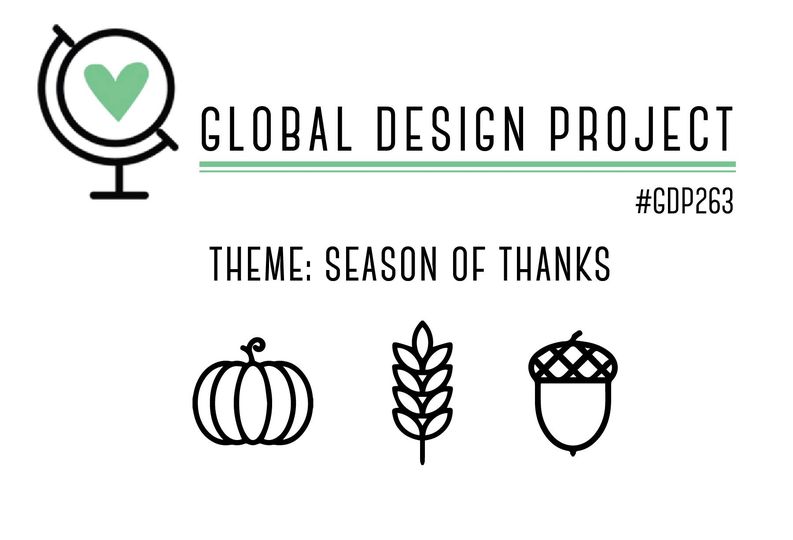 GLOBAL DESIGN PROJECT

#GDP263

THEME: SEASON OF THANKS